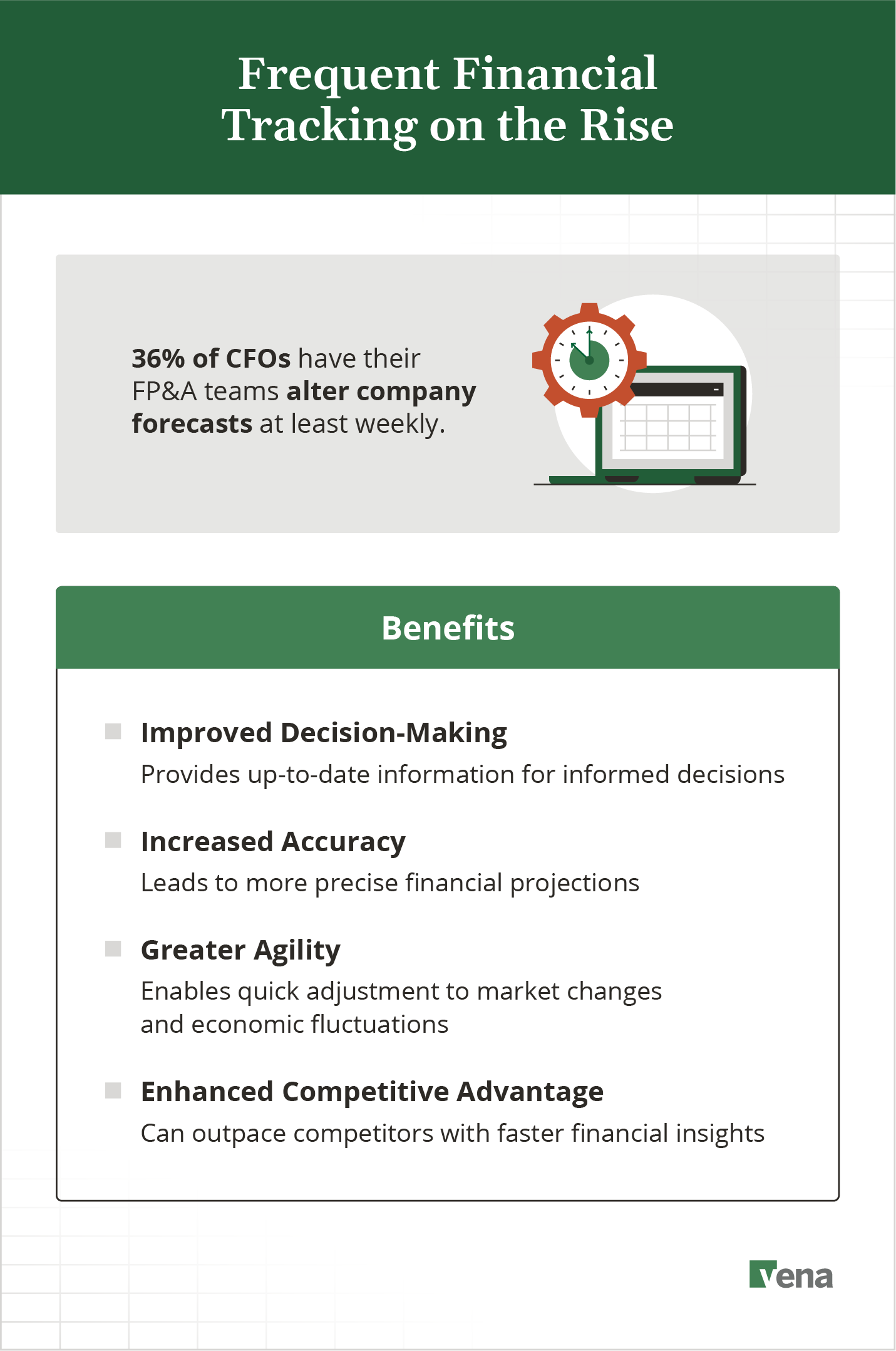 Frequent Financial Tracking on the Rise

36% of CFOs have their FP&A teams alter company forecasts at least weekly.

Benefits

Improved Decision-Making
Provides up-to-date information for informed decisions

Increased Accuracy
Leads to more precise financial projections

Greater Agility
Enables quick adjustment to market changes and economic fluctuations

Enhanced Competitive Advantage
Can outpace competitors with faster financial insights

vena